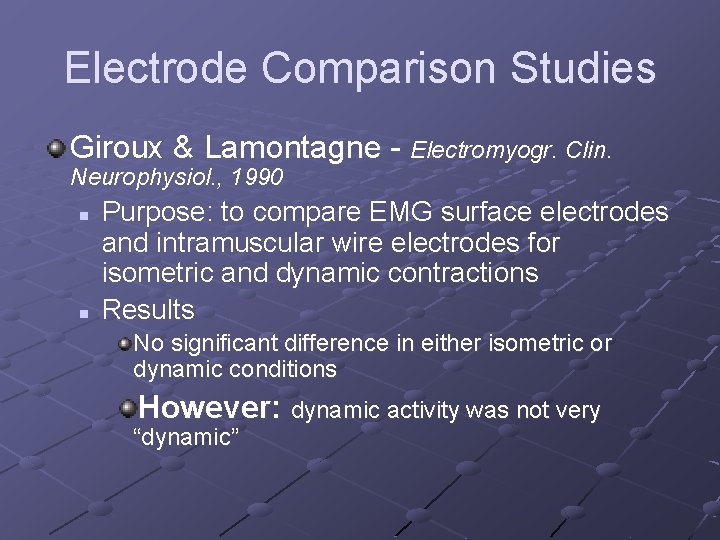 Electrode Comparison Studies

• Giroux & Lamontagne - Electromyogr. Clin. Neurophysiol., 1990

• Purpose: to compare EMG surface electrodes and intramuscular wire electrodes for isometric and dynamic contractions

• Results

• No significant difference in either isometric or dynamic conditions

• However: dynamic activity was not very "dynamic"